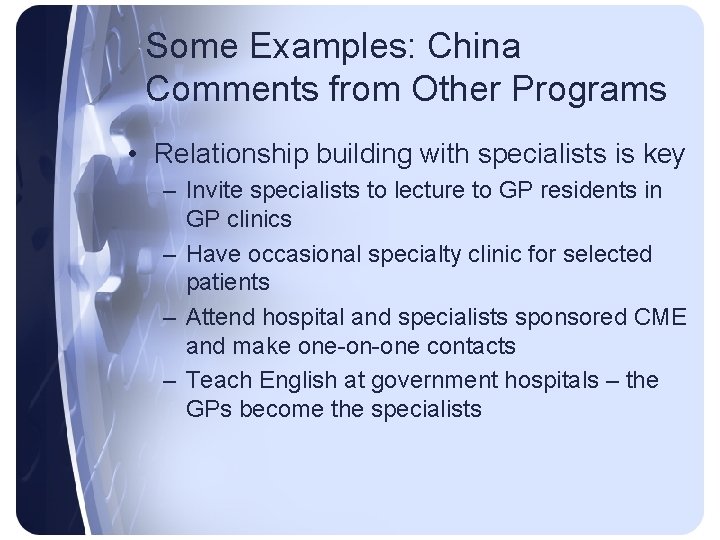 Some Examples: China Comments from Other Programs

• Relationship building with specialists is key
– Invite specialists to lecture to GP residents in GP clinics
– Have occasional specialty clinic for selected patients
– Attend hospital and specialists sponsored CME and make one-on-one contacts
– Teach English at government hospitals – the GPs become the specialists